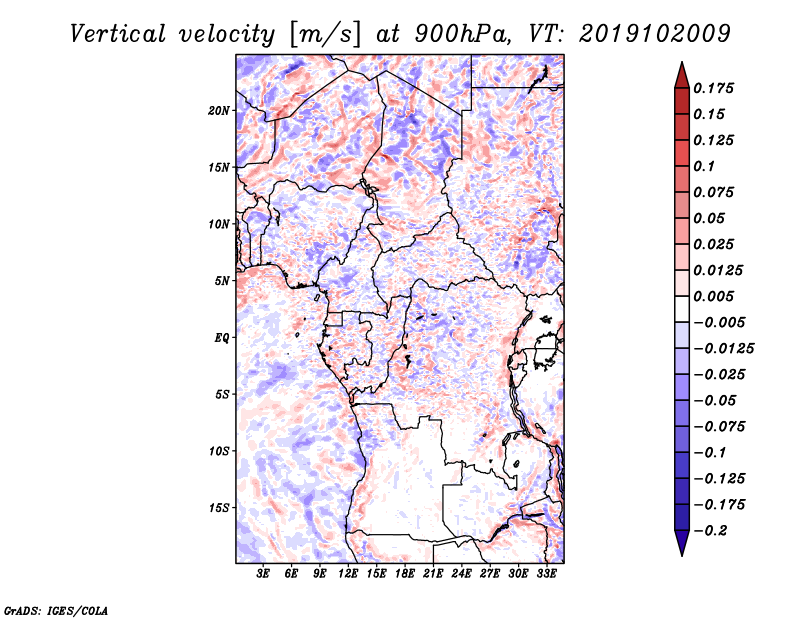 Vertical velocity [m/s] at 900hPa, VT: 2019102009

20N
15N
10N
5N
EQ
5S
10S
15S

3E 6E 9E 12E 15E 18E 21E 24E 27E 30E 33E

0.175
0.15
0.125
0.1
0.075
0.05
0.025
0.0125
0.005
−0.005
−0.0125
−0.025
−0.05
−0.075
−0.1
−0.125
−0.175
−0.2

GrADS: IGES/COLA